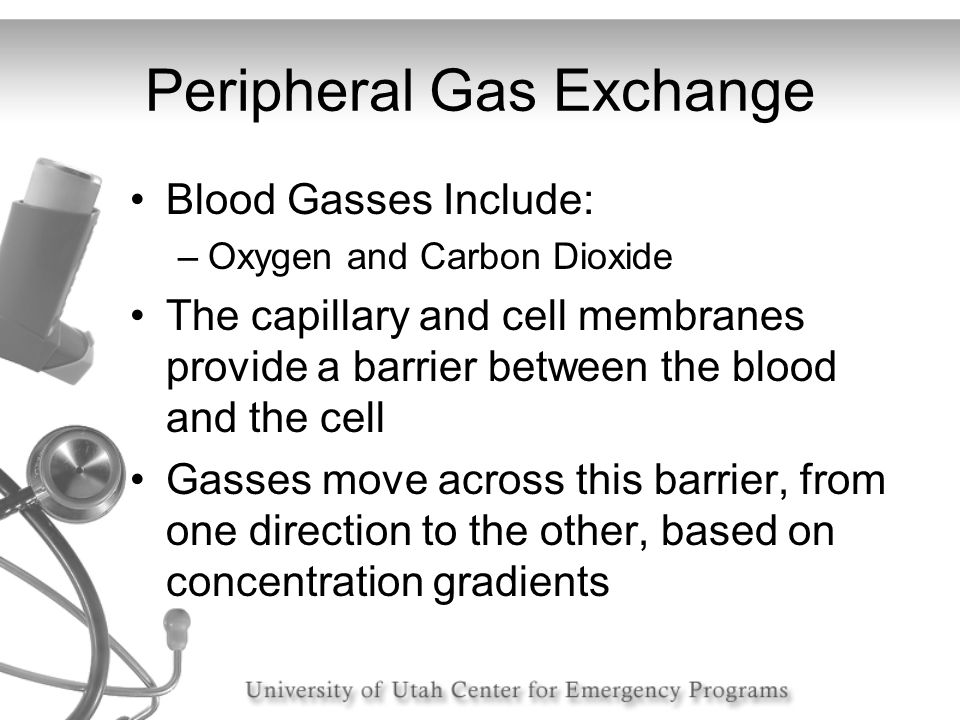 Peripheral Gas Exchange

• Blood Gasses Include:
– Oxygen and Carbon Dioxide

• The capillary and cell membranes provide a barrier between the blood and the cell

• Gasses move across this barrier, from one direction to the other, based on concentration gradients

University of Utah Center for Emergency Programs